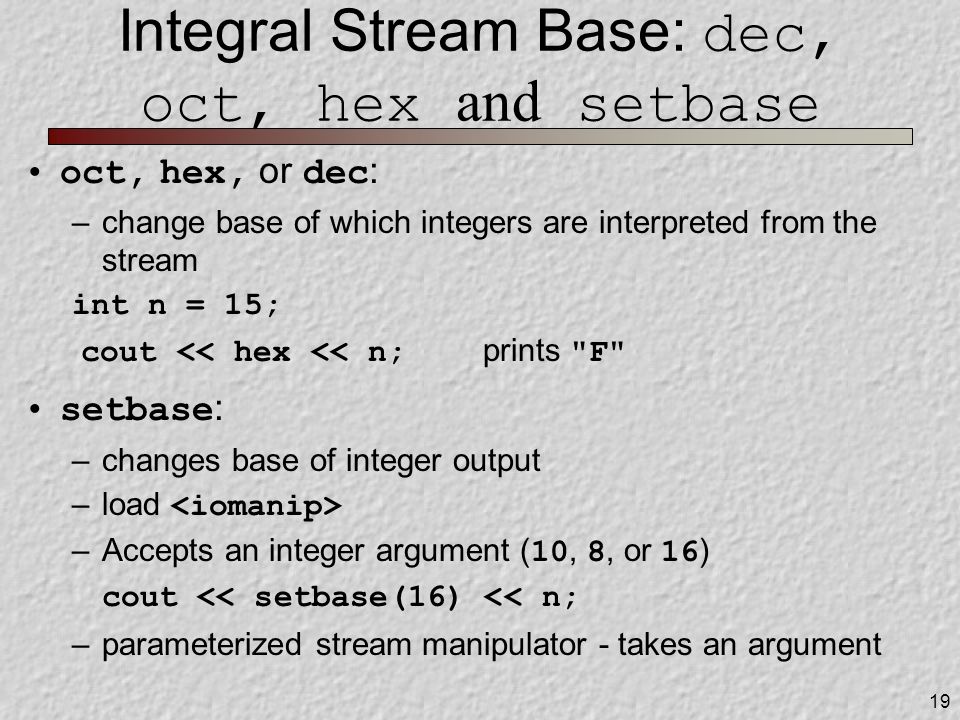 Integral Stream Base: dec, oct, hex and setbase

• oct, hex, or dec:
– change base of which integers are interpreted from the stream
int n = 15;
cout << hex << n; prints "F"

• setbase:
– changes base of integer output
– load <iomanip>
– Accepts an integer argument (10, 8, or 16)
cout << setbase(16) << n;
– parameterized stream manipulator - takes an argument

19